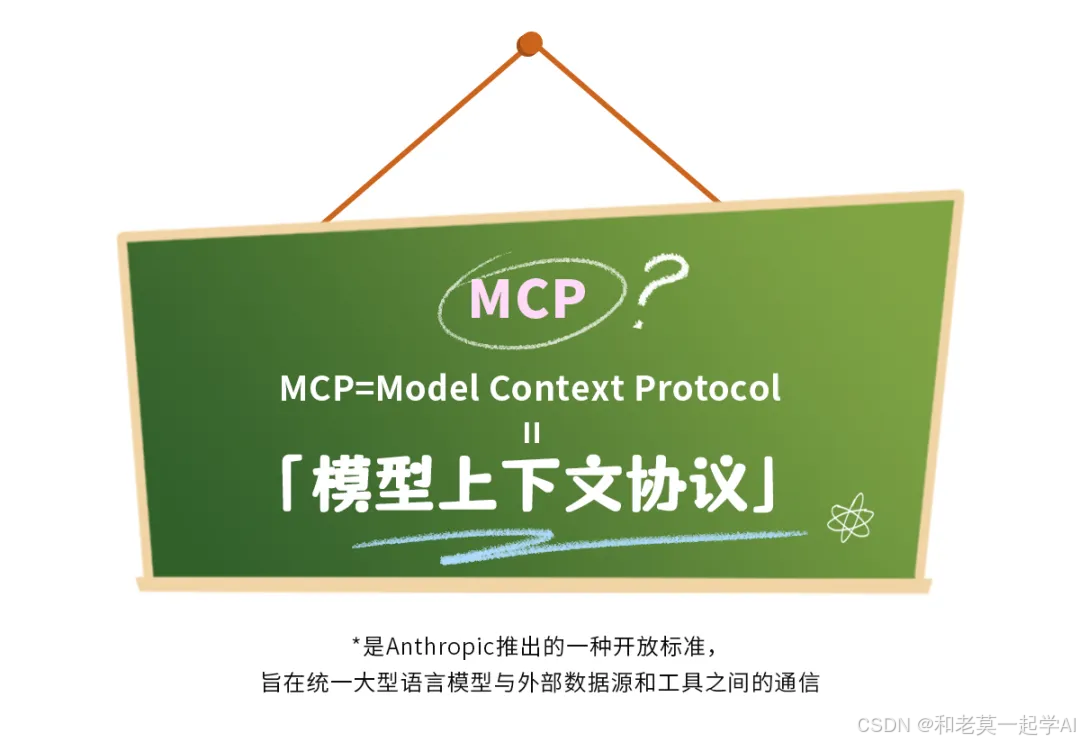 MCP ?

MCP=Model Context Protocol

=

「模型上下文协议」

*是Anthropic推出的一种开放标准，
旨在统一大型语言模型与外部数据源和工具之间的通信

CSDN @和老莫一起学AI